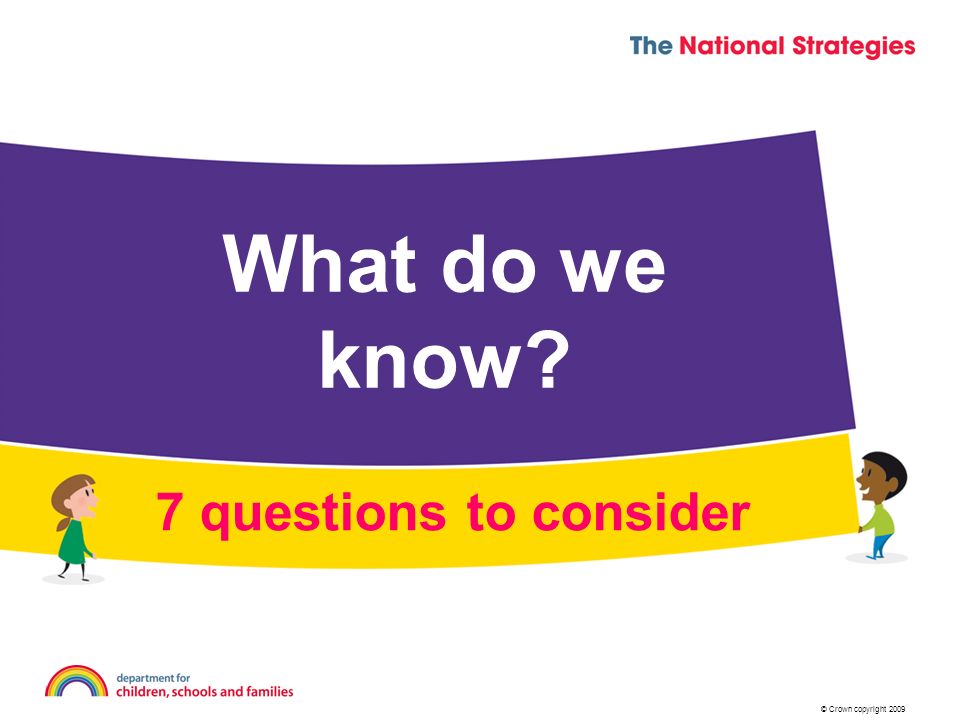 The National Strategies

What do we know?

7 questions to consider

department for children, schools and families

© Crown copyright 2009